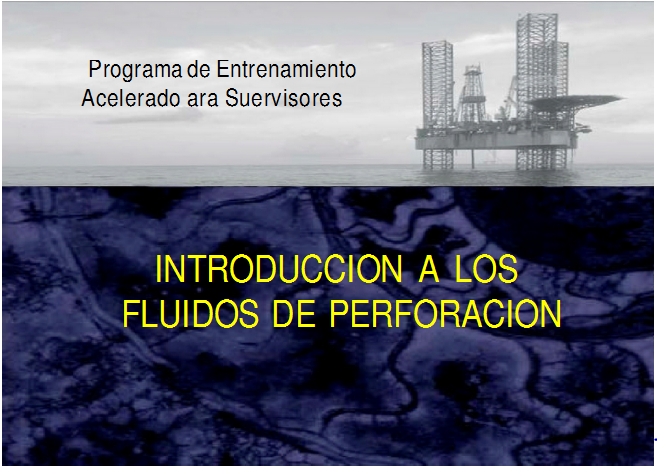 Programa de Entrenamiento
Acelerado ara Suervisores

INTRODUCCION A LOS
FLUIDOS DE PERFORACION